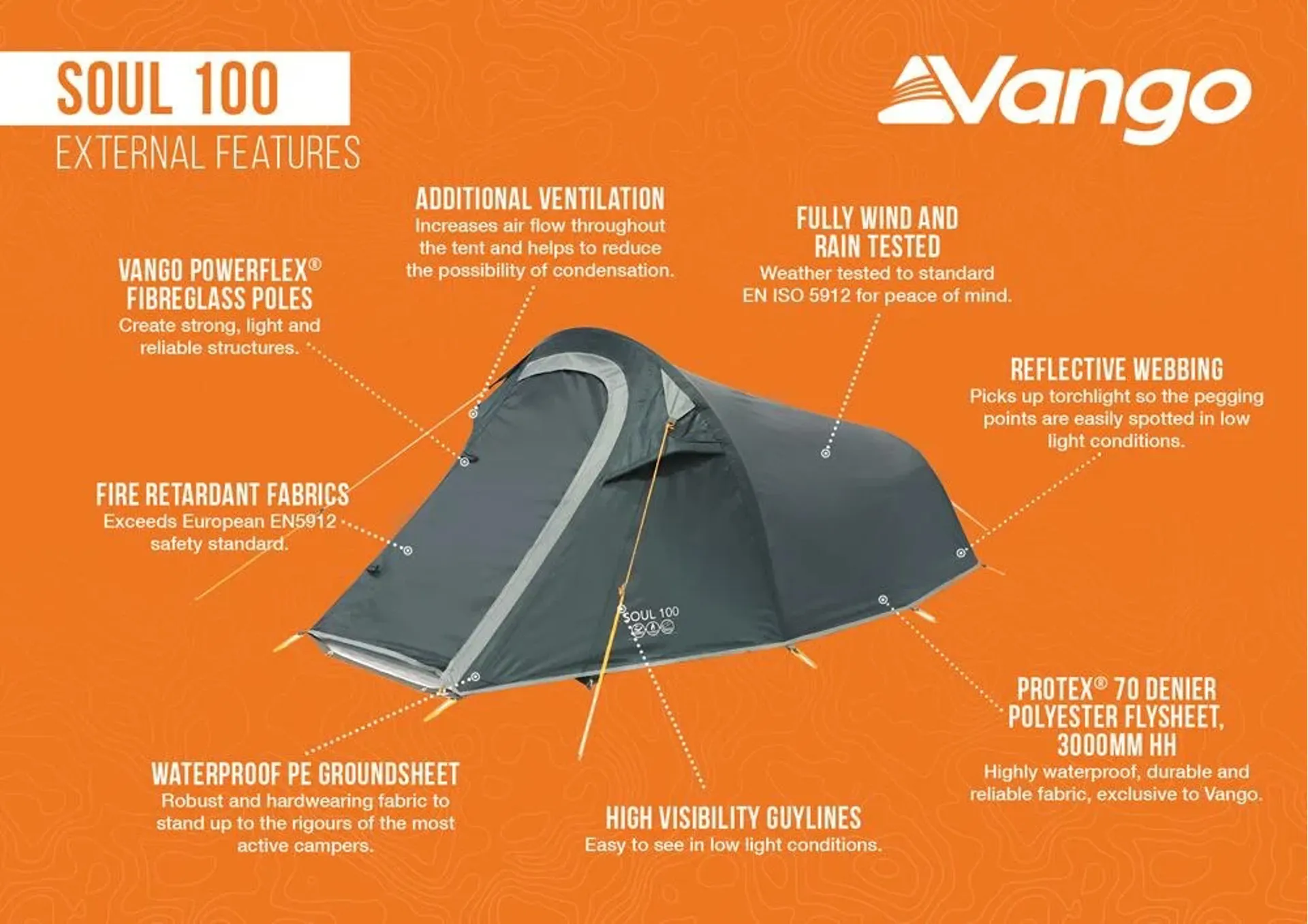 SOUL 100
EXTERNAL FEATURES

Vango

ADDITIONAL VENTILATION
Increases air flow throughout the tent and helps to reduce the possibility of condensation.

FULLY WIND AND RAIN TESTED
Weather tested to standard EN ISO 5912 for peace of mind.

VANGO POWERFLEX® FIBREGLASS POLES
Create strong, light and reliable structures.

REFLECTIVE WEBBING
Picks up torchlight so the pegging points are easily spotted in low light conditions.

FIRE RETARDANT FABRICS
Exceeds European EN5912 safety standard.

SOUL 100

PROTEX® 70 DENIER POLYESTER FLYSHEET, 3000MM HH
Highly waterproof, durable and reliable fabric, exclusive to Vango.

WATERPROOF PE GROUNDSHEET
Robust and hardwearing fabric to stand up to the rigours of the most active campers.

HIGH VISIBILITY GUYLINES
Easy to see in low light conditions.